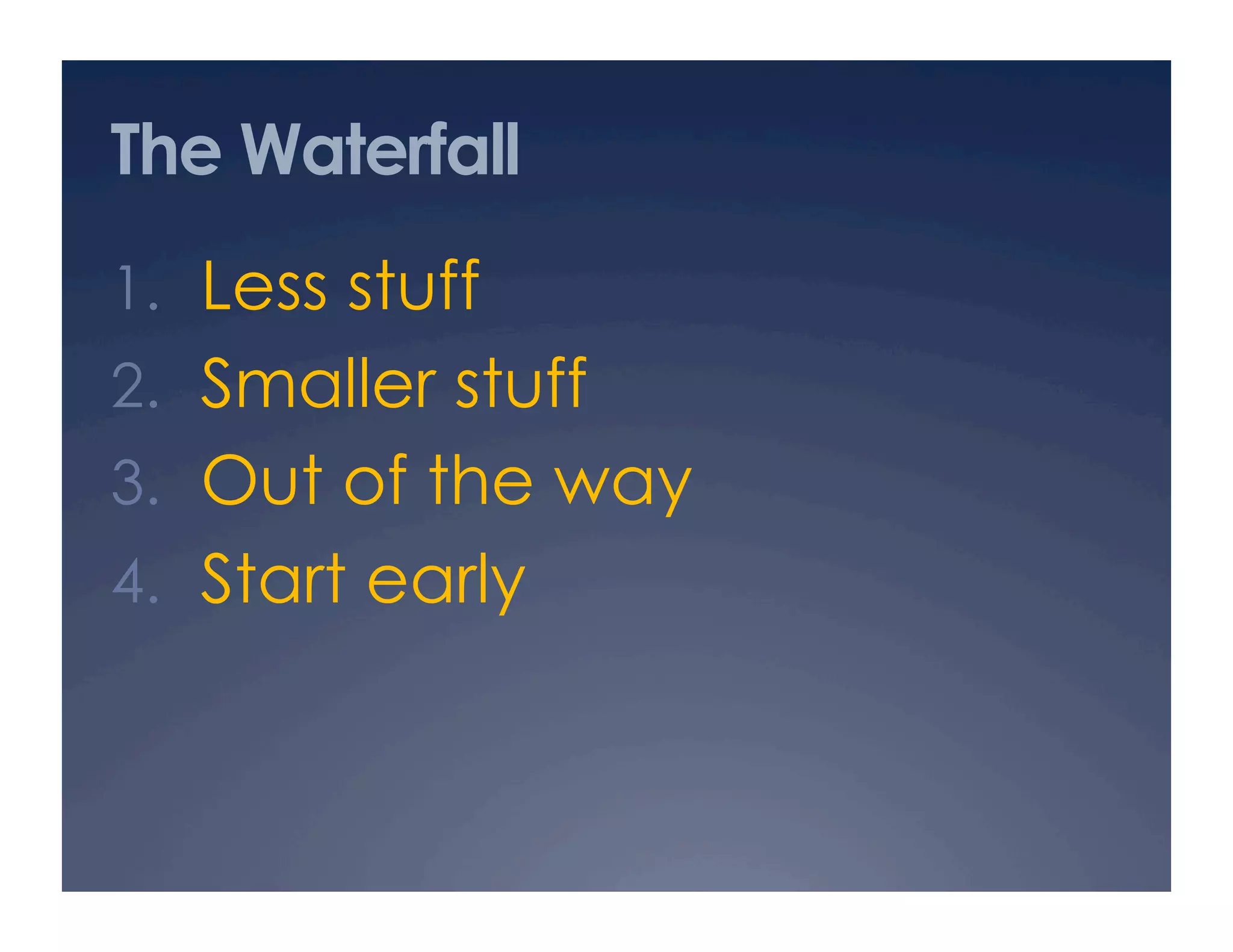 The Waterfall

1. Less stuff
2. Smaller stuff
3. Out of the way
4. Start early